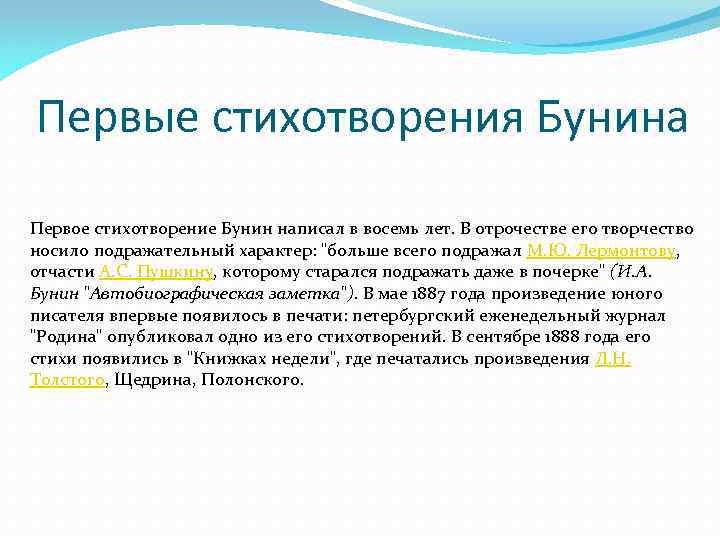 Первые стихотворения Бунина

Первое стихотворение Бунин написал в восемь лет. В отрочестве его творчество носило подражательный характер: "больше всего подражал М.Ю. Лермонтову, отчасти А.С. Пушкину, которому старался подражать даже в почерке" (И.А. Бунин "Автобиографическая заметка"). В мае 1887 года произведение юного писателя впервые появилось в печати: петербургский еженедельный журнал "Родина" опубликовал одно из его стихотворений. В сентябре 1888 года его стихи появились в "Книжках недели", где печатались произведения Л.Н. Толстого, Щедрина, Полонского.